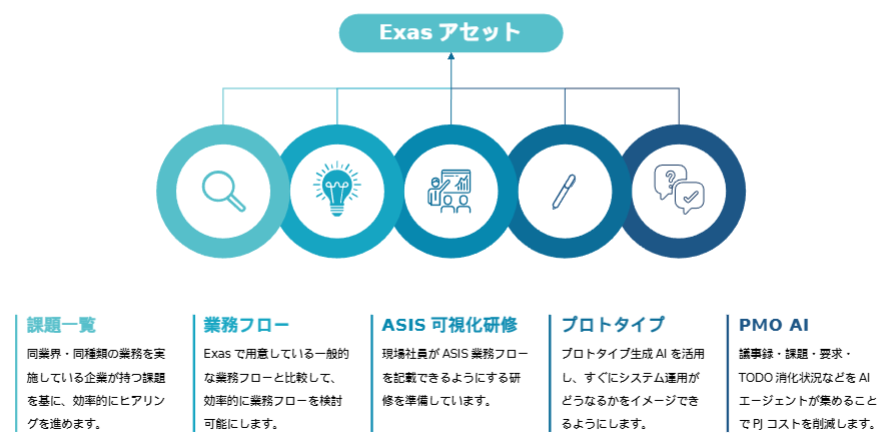 Exas アセット

課題一覧
同業界・同種類の業務を実施している企業が持つ課題を基に、効率的にヒアリングを進めます。

業務フロー
Exas で用意している一般的な業務フローと比較して、効率的に業務フローを検討可能にします。

ASIS 可視化研修
現場社員が ASIS 業務フローを記載できるようにする研修を準備しています。

プロトタイプ
プロトタイプ生成 AI を活用し、すぐにシステム運用がどうなるかをイメージできるようにします。

PMO AI
議事録・課題・要求・TODO 消化状況などを AI エージェントが集めることで PJ コストを削減します。